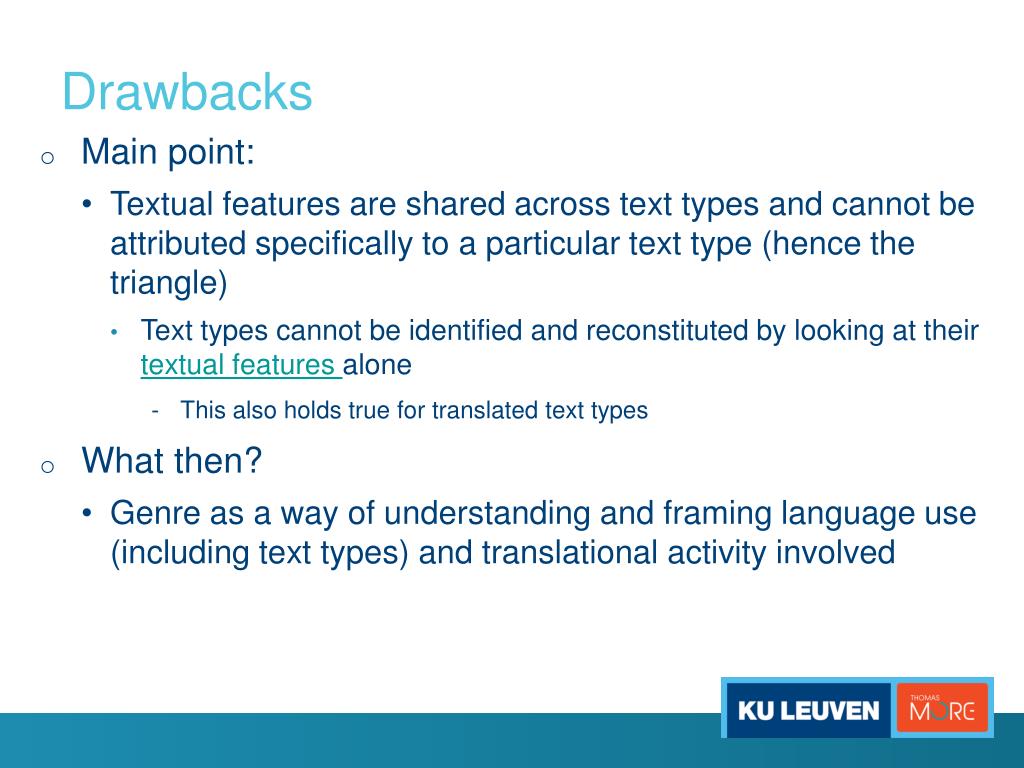 Drawbacks

o Main point:

• Textual features are shared across text types and cannot be attributed specifically to a particular text type (hence the triangle)

• Text types cannot be identified and reconstituted by looking at their textual features alone

- This also holds true for translated text types

o What then?

• Genre as a way of understanding and framing language use (including text types) and translational activity involved

KU LEUVEN

THOMAS MORE